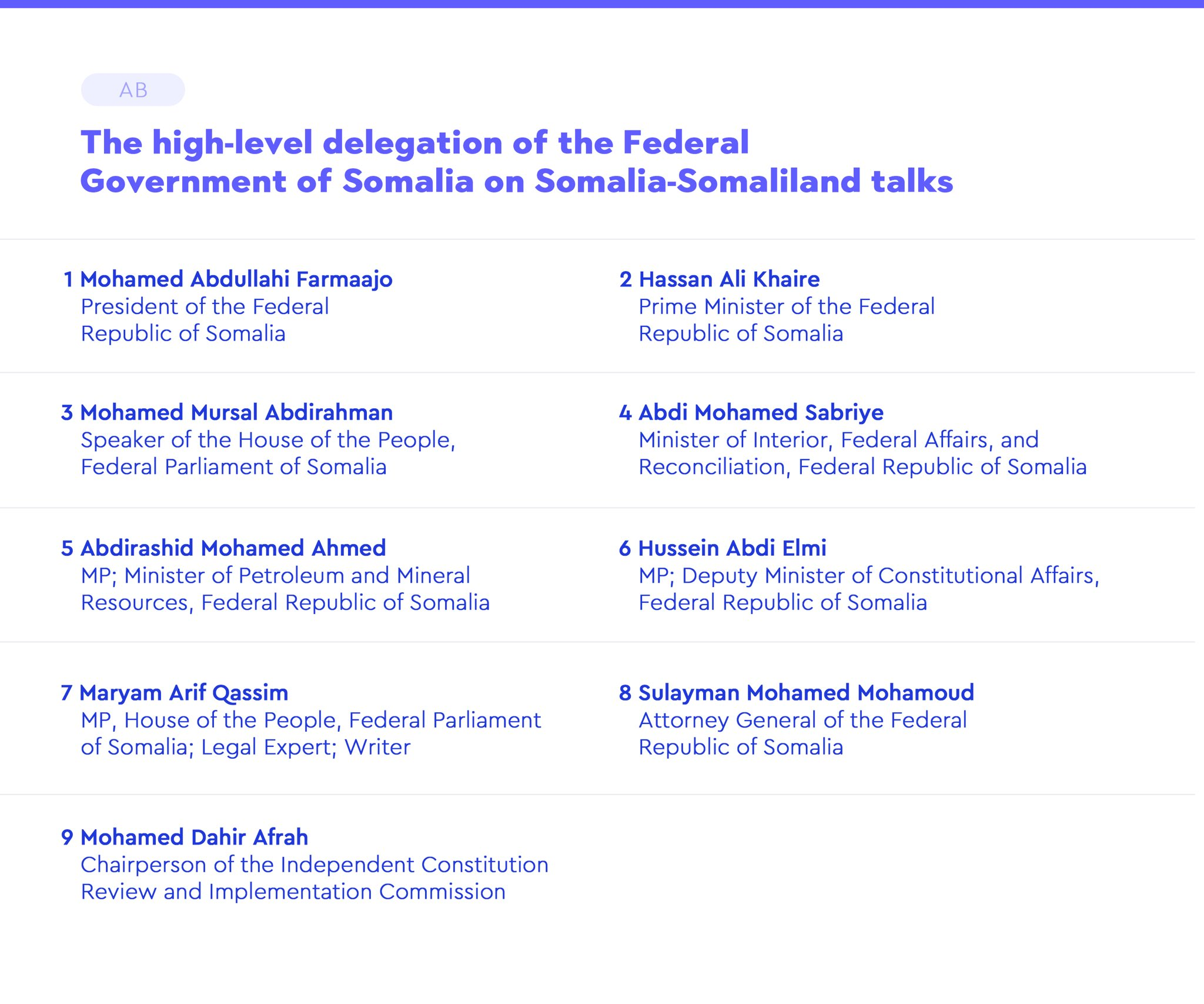 AB

The high-level delegation of the Federal Government of Somalia on Somalia-Somaliland talks

1 Mohamed Abdullahi Farmaajo
President of the Federal Republic of Somalia

2 Hassan Ali Khaire
Prime Minister of the Federal Republic of Somalia

3 Mohamed Mursal Abdirahman
Speaker of the House of the People, Federal Parliament of Somalia

4 Abdi Mohamed Sabriye
Minister of Interior, Federal Affairs, and Reconciliation, Federal Republic of Somalia

5 Abdirashid Mohamed Ahmed
MP; Minister of Petroleum and Mineral Resources, Federal Republic of Somalia

6 Hussein Abdi Elmi
MP; Deputy Minister of Constitutional Affairs, Federal Republic of Somalia

7 Maryam Arif Qassim
MP, House of the People, Federal Parliament of Somalia; Legal Expert; Writer

8 Sulayman Mohamed Mohamoud
Attorney General of the Federal Republic of Somalia

9 Mohamed Dahir Afrah
Chairperson of the Independent Constitution Review and Implementation Commission